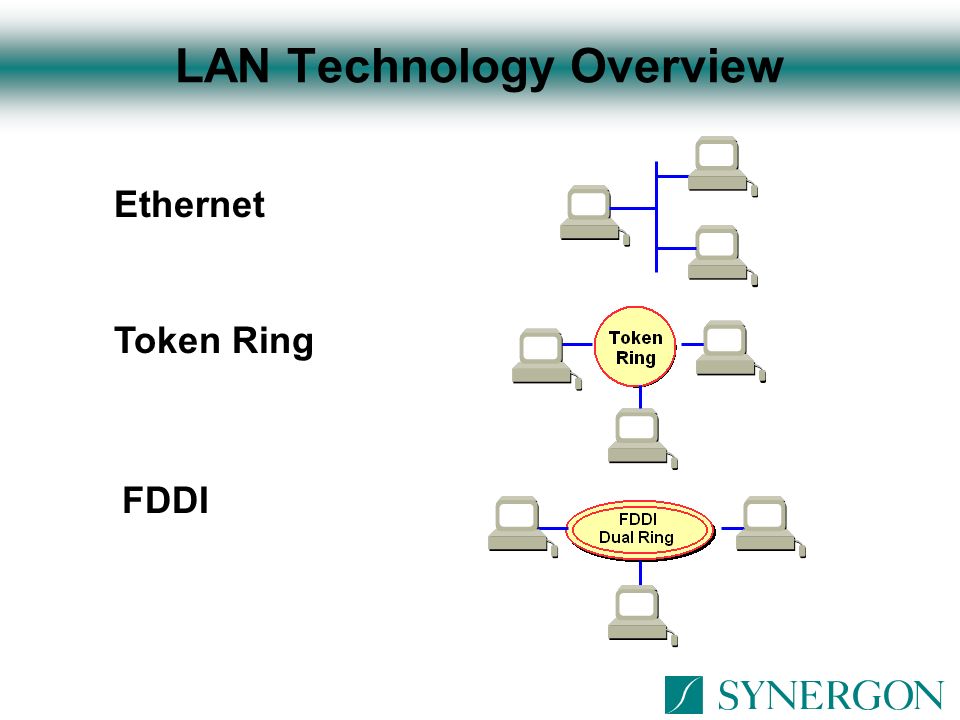 LAN Technology Overview

Ethernet

Token Ring

Token Ring

FDDI

FDDI Dual Ring

SYNERGON